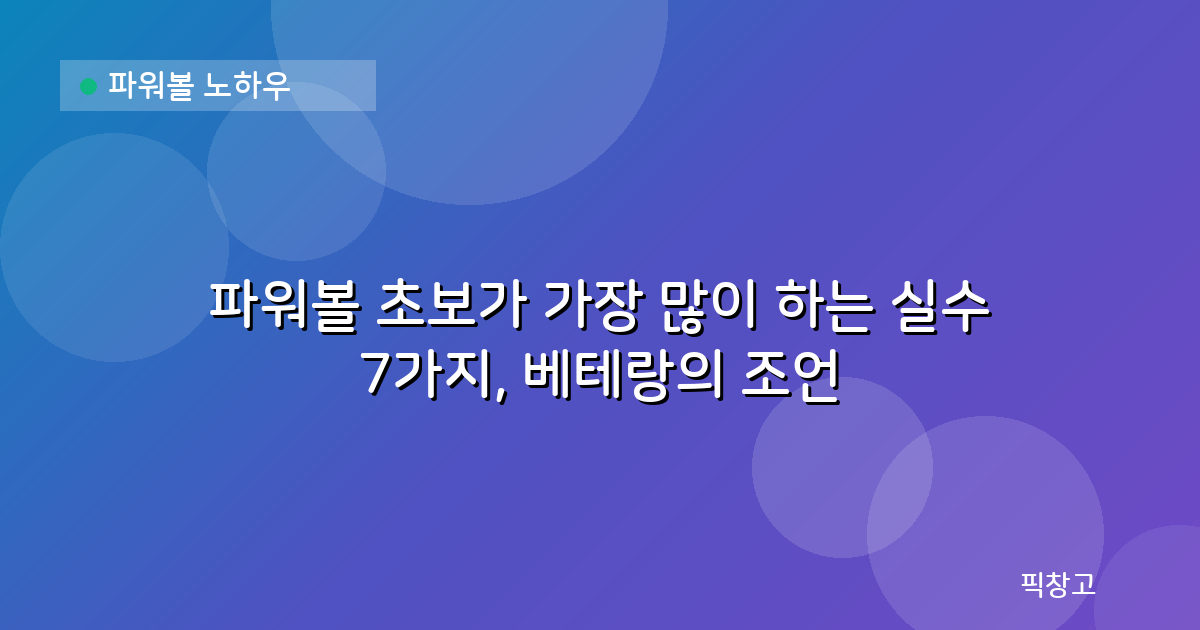 파워볼 노하우

파워볼 초보가 가장 많이 하는 실수 7가지, 베테랑의 조언

픽창고